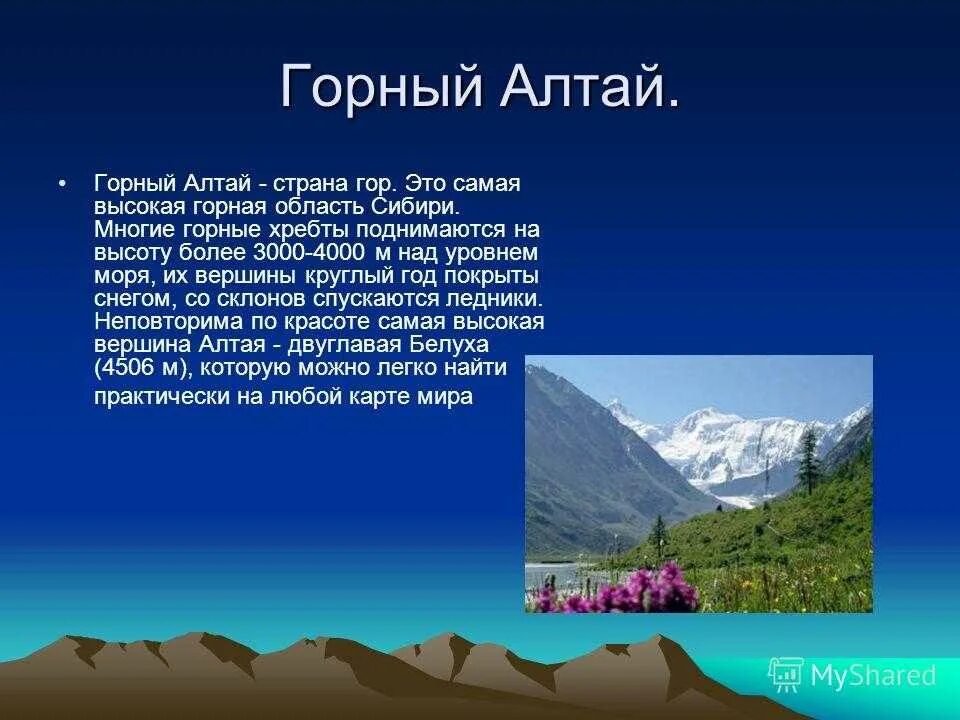 Горный Алтай.

• Горный Алтай - страна гор. Это самая высокая горная область Сибири. Многие горные хребты поднимаются на высоту более 3000-4000 м над уровнем моря, их вершины круглый год покрыты снегом, со склонов спускаются ледники. Неповторима по красоте самая высокая вершина Алтая - двуглавая Белуха (4506 м), которую можно легко найти практически на любой карте мира

MyShared